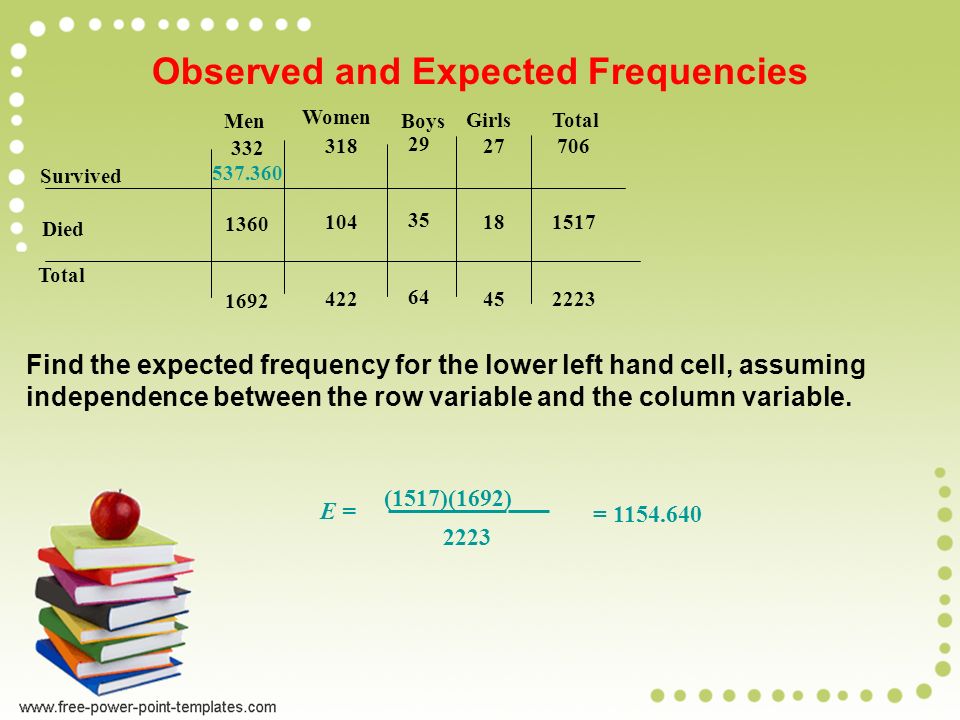 Observed and Expected Frequencies

| | Men | Women | Boys | Girls | Total |
|---|---|---|---|---|---|
| Survived | 332 537.360 | 318 | 29 | 27 | 706 |
| Died | 1360 | 104 | 35 | 18 | 1517 |
| Total | 1692 | 422 | 64 | 45 | 2223 |

Find the expected frequency for the lower left hand cell, assuming independence between the row variable and the column variable.

$E = \frac{(1517)(1692)}{2223} = 1154.640$

www.free-power-point-templates.com